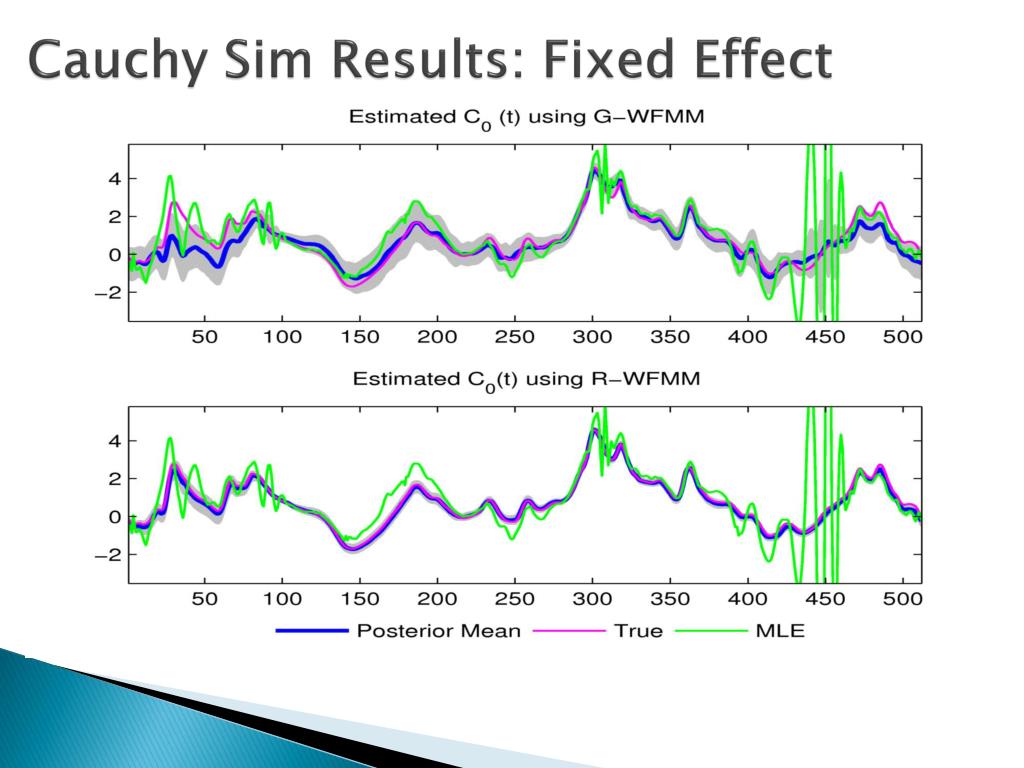 Cauchy Sim Results: Fixed Effect

Estimated $C_0$ (t) using G−WFMM

4
2
0
−2

50 100 150 200 250 300 350 400 450 500

Estimated $C_0$(t) using R−WFMM

4
2
0
−2

50 100 150 200 250 300 350 400 450 500

Posterior Mean True MLE